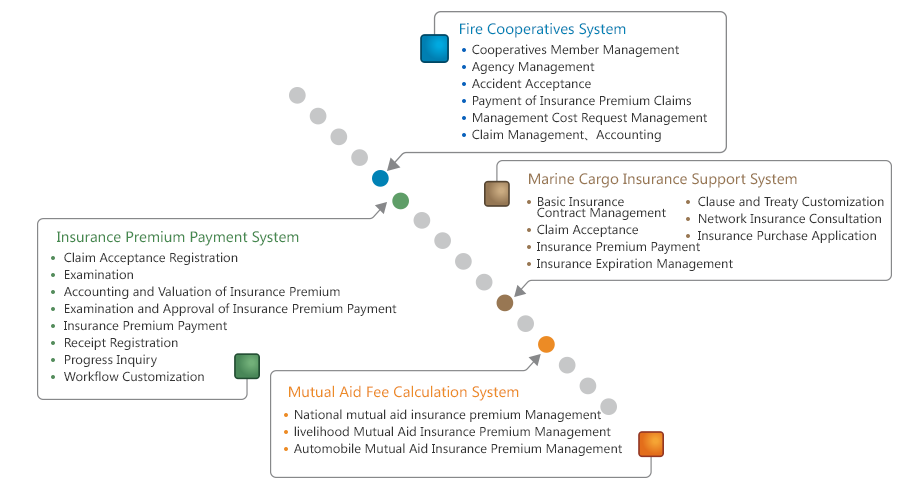 Fire Cooperatives System
• Cooperatives Member Management
• Agency Management
• Accident Acceptance
• Payment of Insurance Premium Claims
• Management Cost Request Management
• Claim Management、Accounting

Marine Cargo Insurance Support System
• Basic Insurance Contract Management
• Claim Acceptance
• Insurance Premium Payment
• Insurance Expiration Management
• Clause and Treaty Customization
• Network Insurance Consultation
• Insurance Purchase Application

Insurance Premium Payment System
• Claim Acceptance Registration
• Examination
• Accounting and Valuation of Insurance Premium
• Examination and Approval of Insurance Premium Payment
• Insurance Premium Payment
• Receipt Registration
• Progress Inquiry
• Workflow Customization

Mutual Aid Fee Calculation System
• National mutual aid insurance premium Management
• livelihood Mutual Aid Insurance Premium Management
• Automobile Mutual Aid Insurance Premium Management